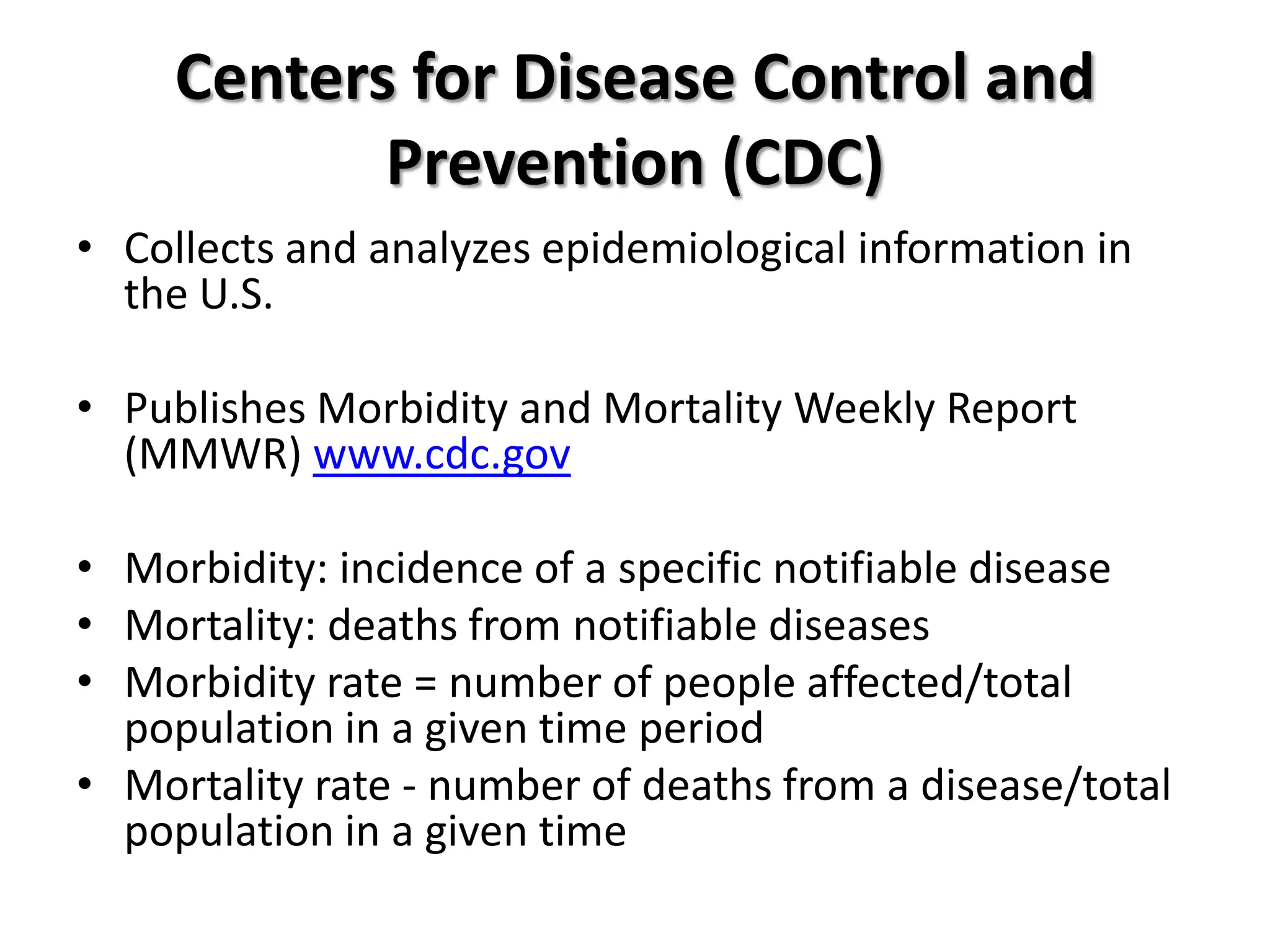 Centers for Disease Control and Prevention (CDC)

• Collects and analyzes epidemiological information in the U.S.

• Publishes Morbidity and Mortality Weekly Report (MMWR) www.cdc.gov

• Morbidity: incidence of a specific notifiable disease
• Mortality: deaths from notifiable diseases
• Morbidity rate = number of people affected/total population in a given time period
• Mortality rate - number of deaths from a disease/total population in a given time